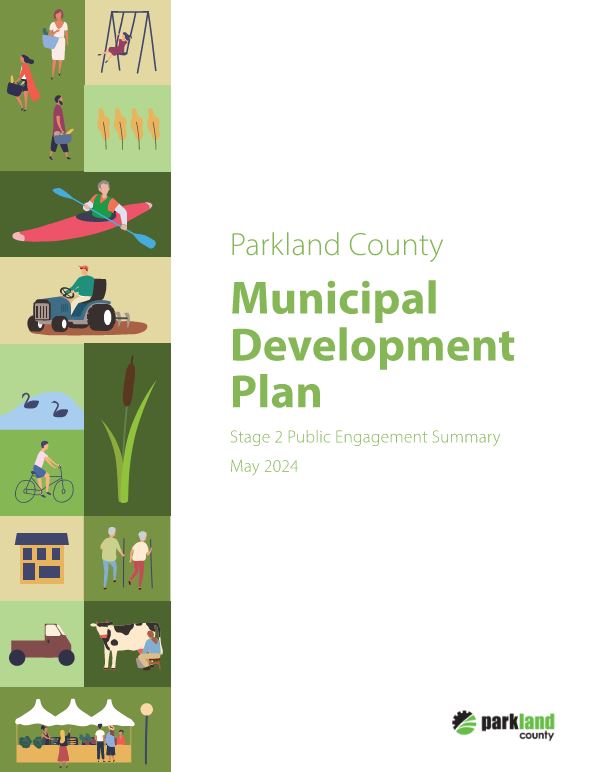 Parkland County

Municipal Development Plan

Stage 2 Public Engagement Summary

May 2024

parkland county